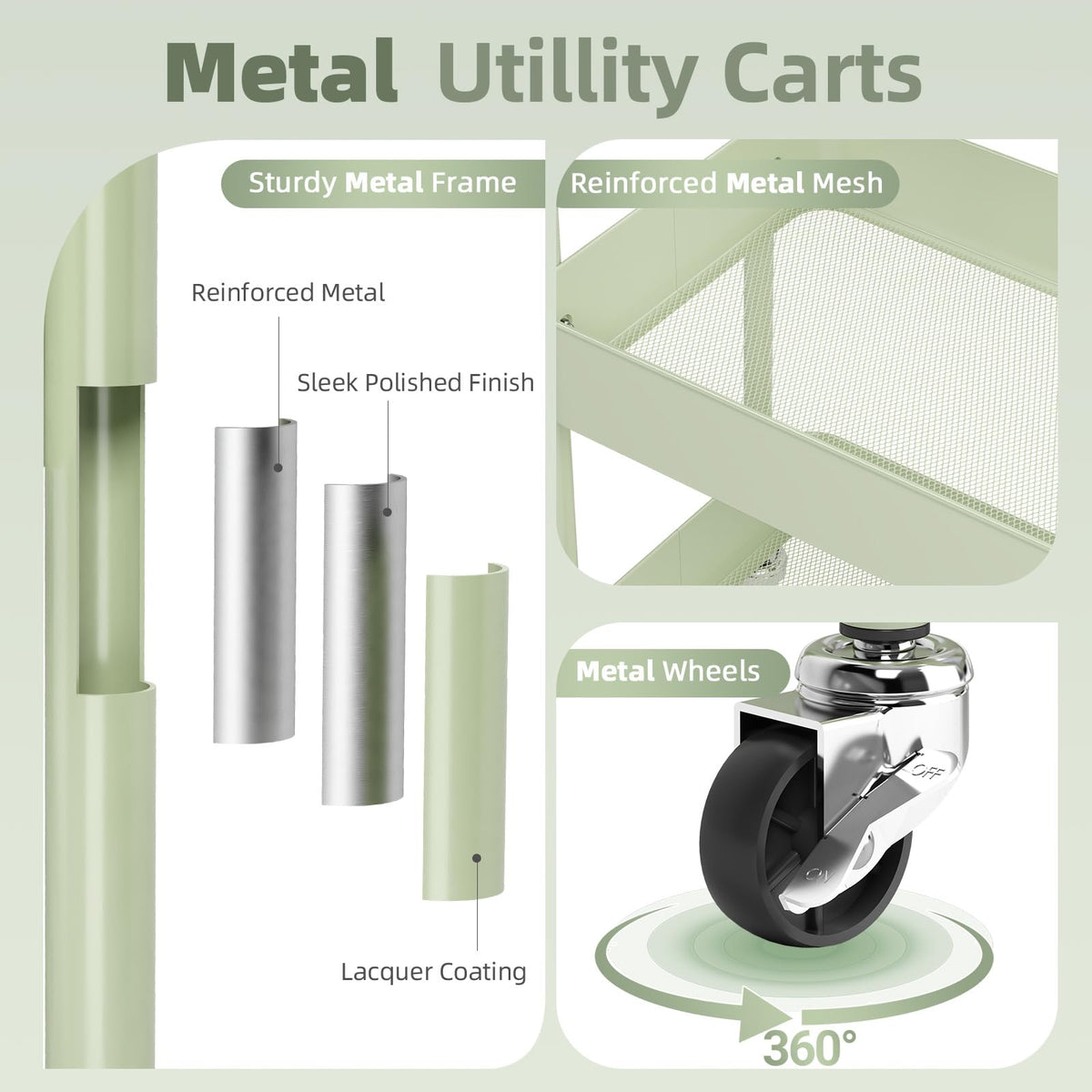 Metal Utillity Carts

Sturdy Metal Frame

Reinforced Metal

Sleek Polished Finish

Lacquer Coating

Reinforced Metal Mesh

Metal Wheels

OFF

ON

360°